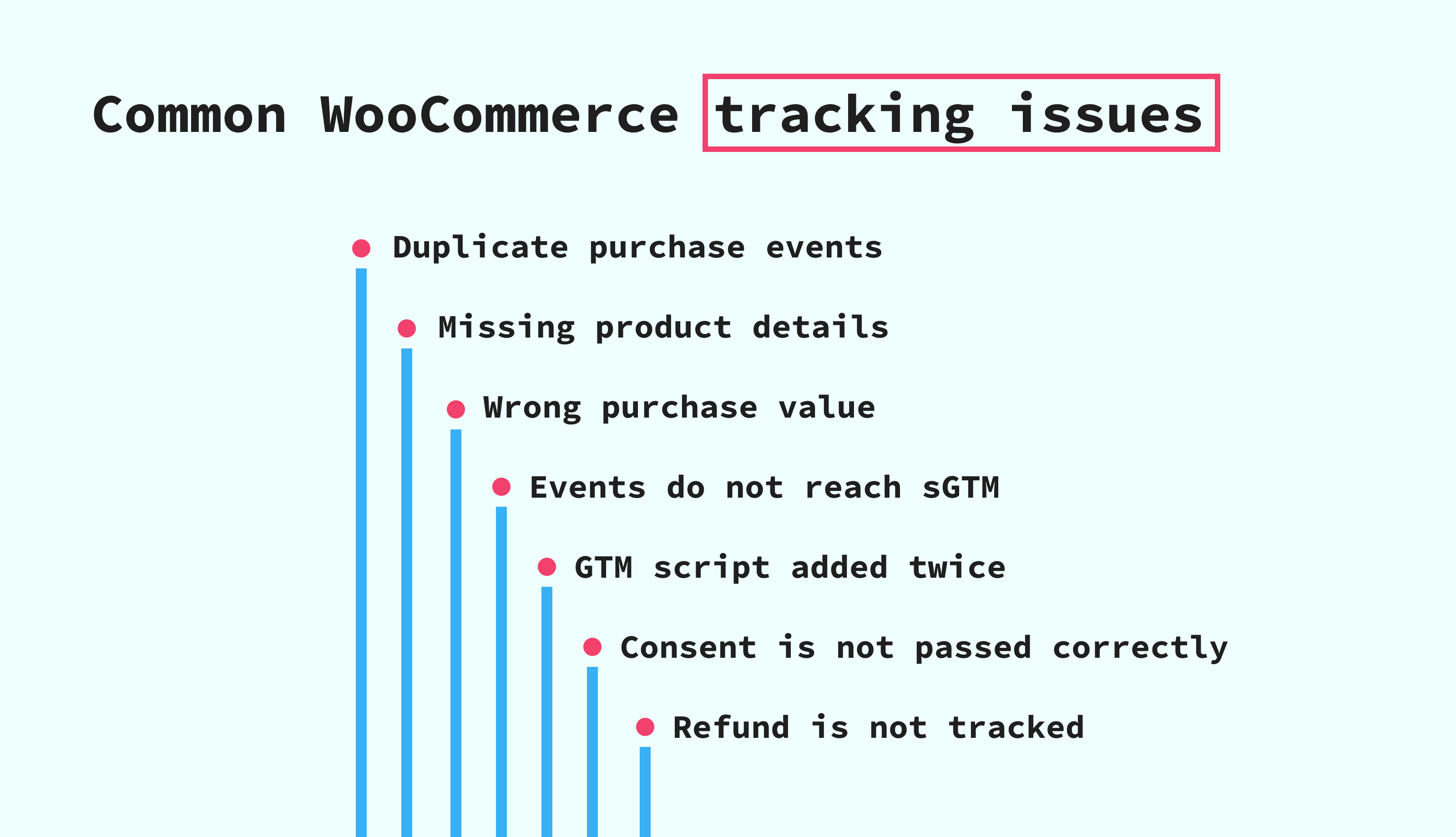 Common WooCommerce tracking issues

Duplicate purchase events

Missing product details

Wrong purchase value

Events do not reach sGTM

GTM script added twice

Consent is not passed correctly

Refund is not tracked